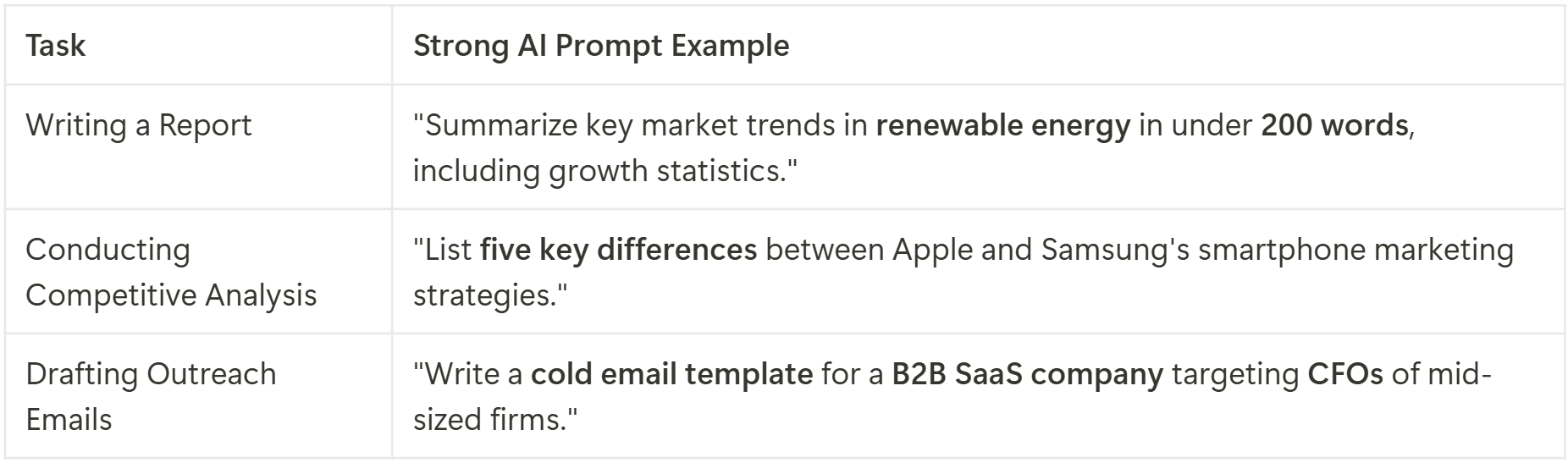 | Task | Strong AI Prompt Example |
|---|---|
| Writing a Report | "Summarize key market trends in renewable energy in under 200 words, including growth statistics." |
| Conducting Competitive Analysis | "List five key differences between Apple and Samsung's smartphone marketing strategies." |
| Drafting Outreach Emails | "Write a cold email template for a B2B SaaS company targeting CFOs of mid-sized firms." |